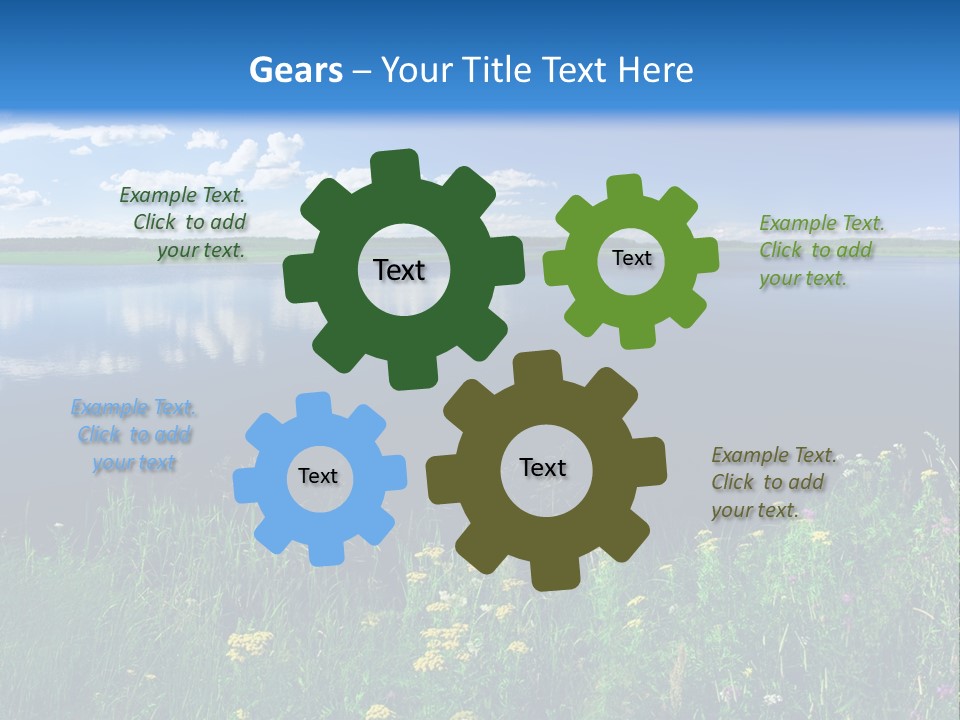 Gears – Your Title Text Here

Example Text. Click to add your text.

Text

Text

Example Text. Click to add your text.

Example Text. Click to add your text

Text

Text

Example Text. Click to add your text.